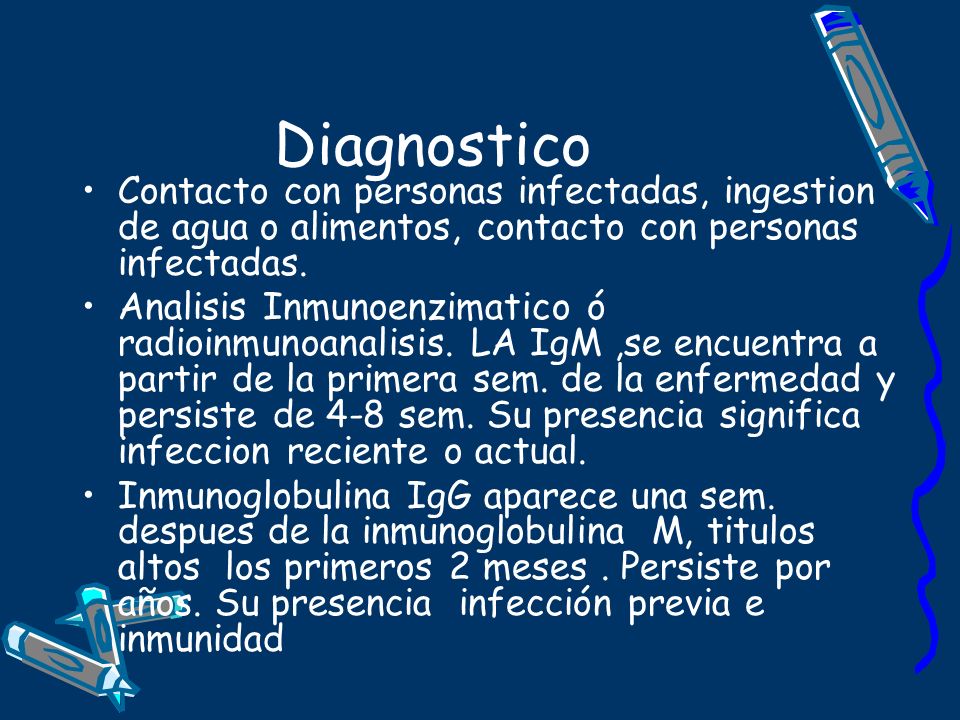 Diagnostico

• Contacto con personas infectadas, ingestion de agua o alimentos, contacto con personas infectadas.

• Analisis Inmunoenzimatico ó radioinmunoanalisis. LA IgM ,se encuentra a partir de la primera sem. de la enfermedad y persiste de 4-8 sem. Su presencia significa infeccion reciente o actual.

• Inmunoglobulina IgG aparece una sem. despues de la inmunoglobulina M, titulos altos los primeros 2 meses . Persiste por años. Su presencia infección previa e inmunidad